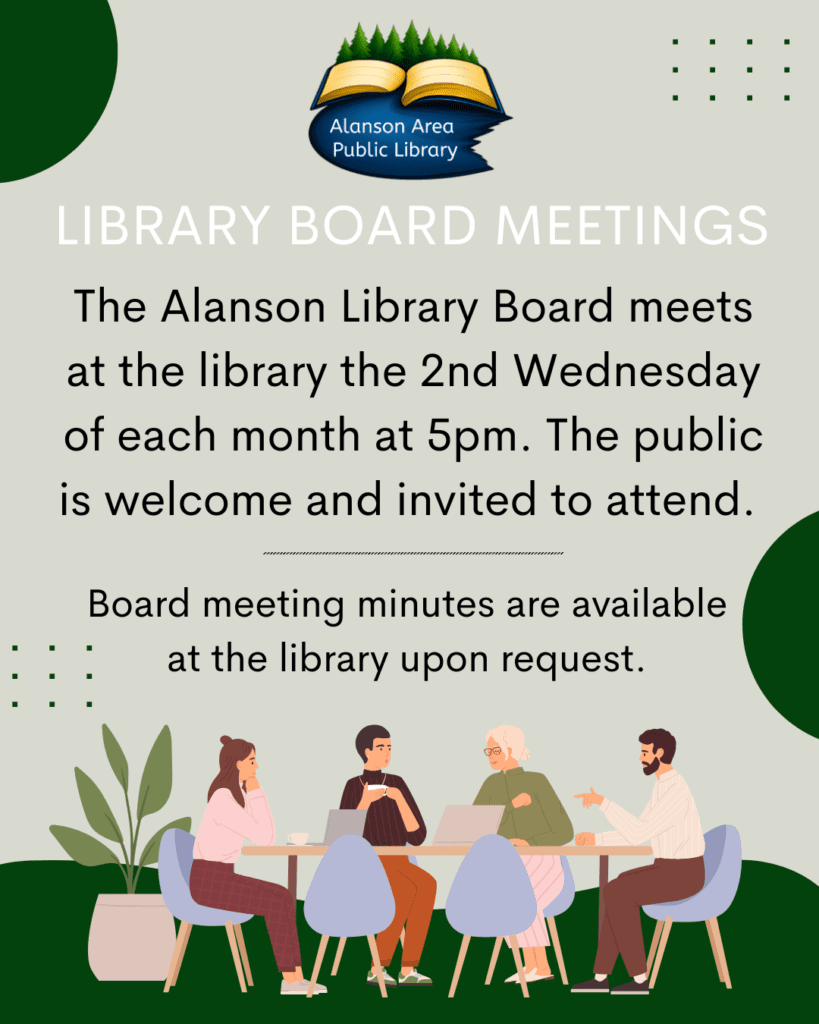 Alanson Area
Public Library

LIBRARY BOARD MEETINGS

The Alanson Library Board meets at the library the 2nd Wednesday of each month at 5pm. The public is welcome and invited to attend.

Board meeting minutes are available at the library upon request.